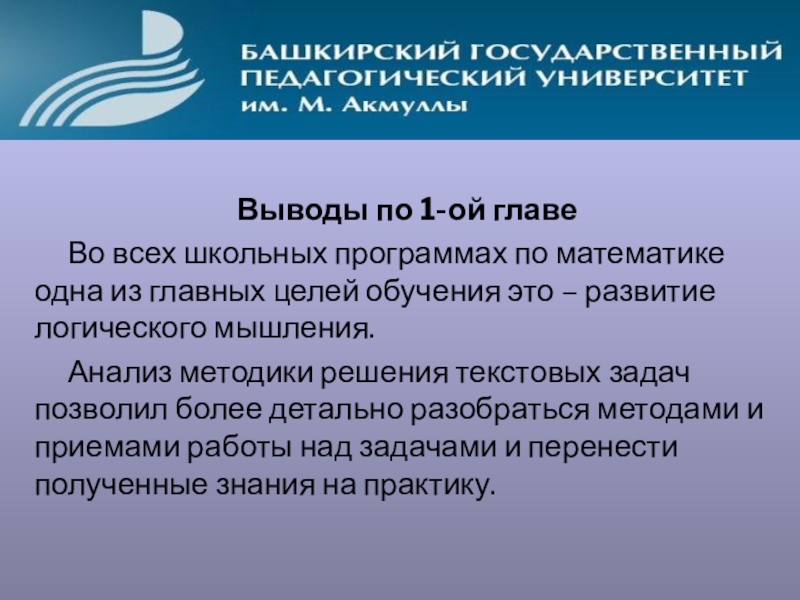 БАШКИРСКИЙ ГОСУДАРСТВЕННЫЙ ПЕДАГОГИЧЕСКИЙ УНИВЕРСИТЕТ им. М. Акмуллы

Выводы по 1-ой главе

Во всех школьных программах по математике одна из главных целей обучения это – развитие логического мышления.

Анализ методики решения текстовых задач позволил более детально разобраться методами и приемами работы над задачами и перенести полученные знания на практику.